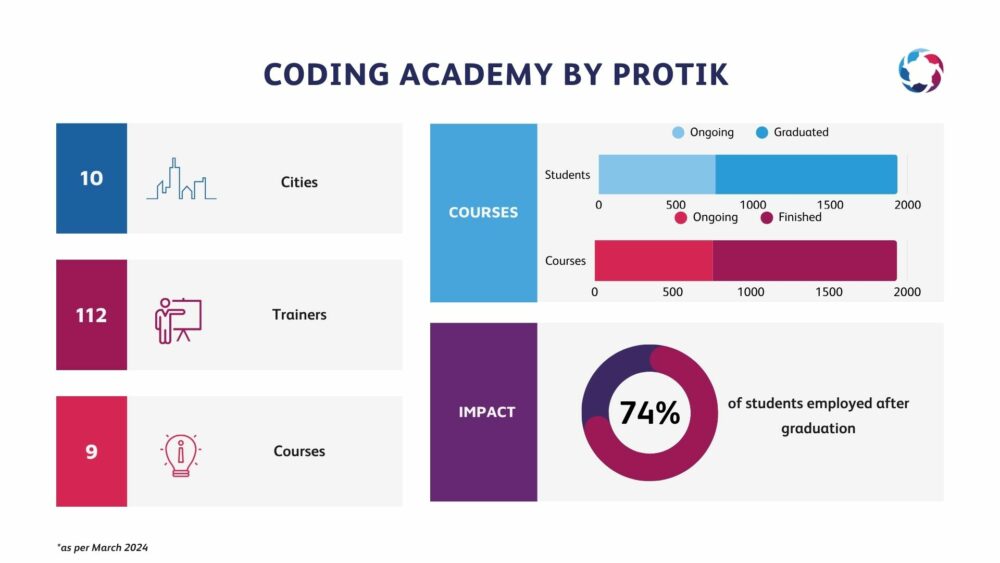 CODING ACADEMY BY PROTIK

10 Cities

112 Trainers

9 Courses

COURSES

Ongoing Graduated

Students

0 500 1000 1500 2000

Ongoing Finished

Courses

0 500 1000 1500 2000

IMPACT

74%

of students employed after graduation

*as per March 2024